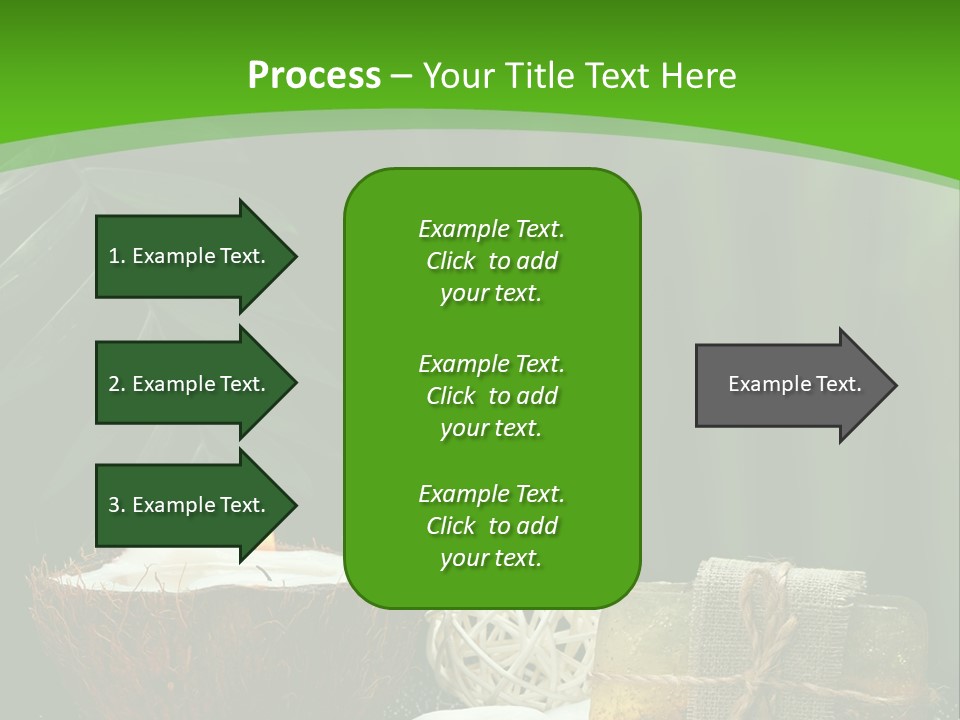 Process – Your Title Text Here

1. Example Text.

2. Example Text.

3. Example Text.

Example Text. Click to add your text.

Example Text. Click to add your text.

Example Text. Click to add your text.

Example Text.